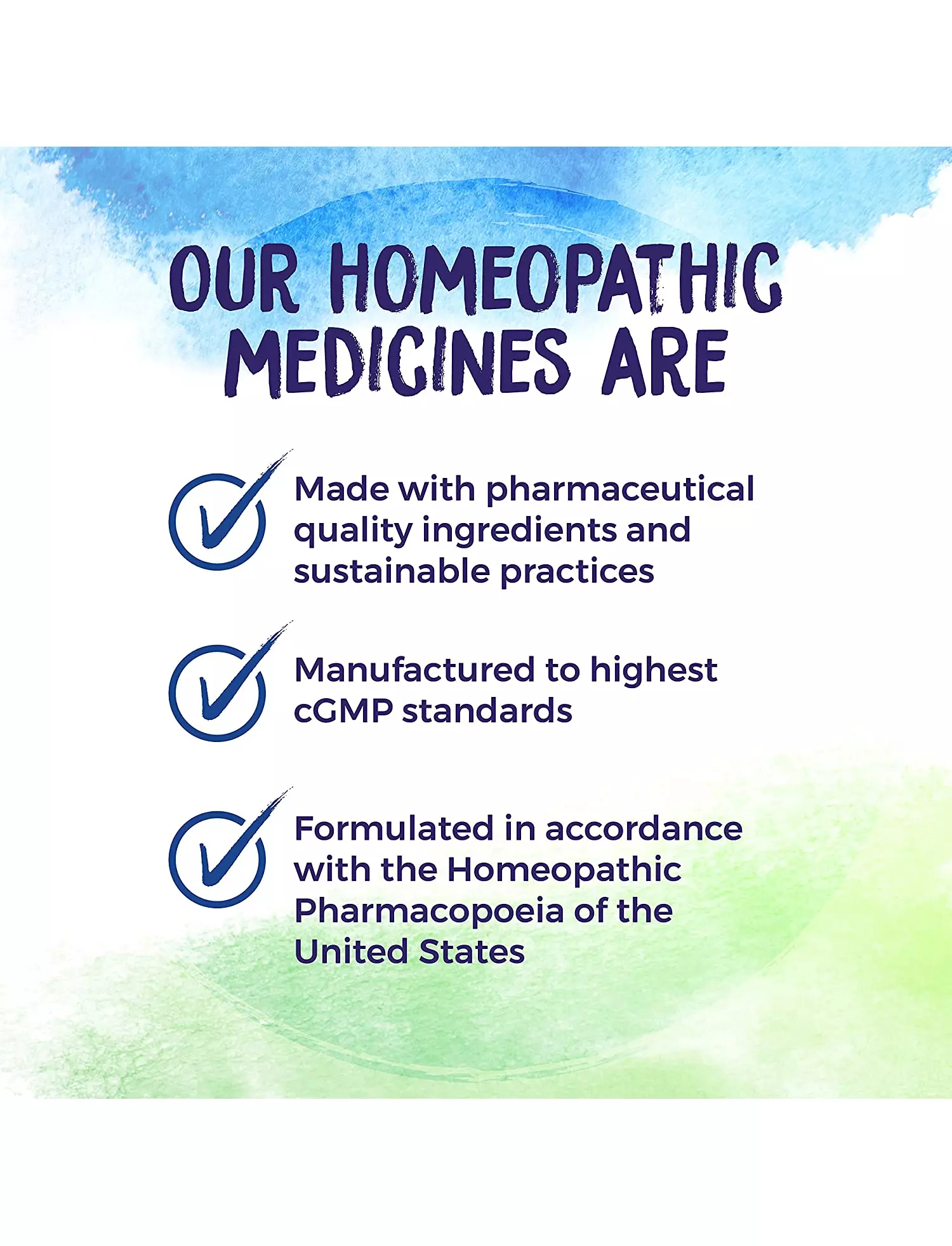 OUR HOMEOPATHIC MEDICINES ARE

Made with pharmaceutical quality ingredients and sustainable practices

Manufactured to highest cGMP standards

Formulated in accordance with the Homeopathic Pharmacopoeia of the United States